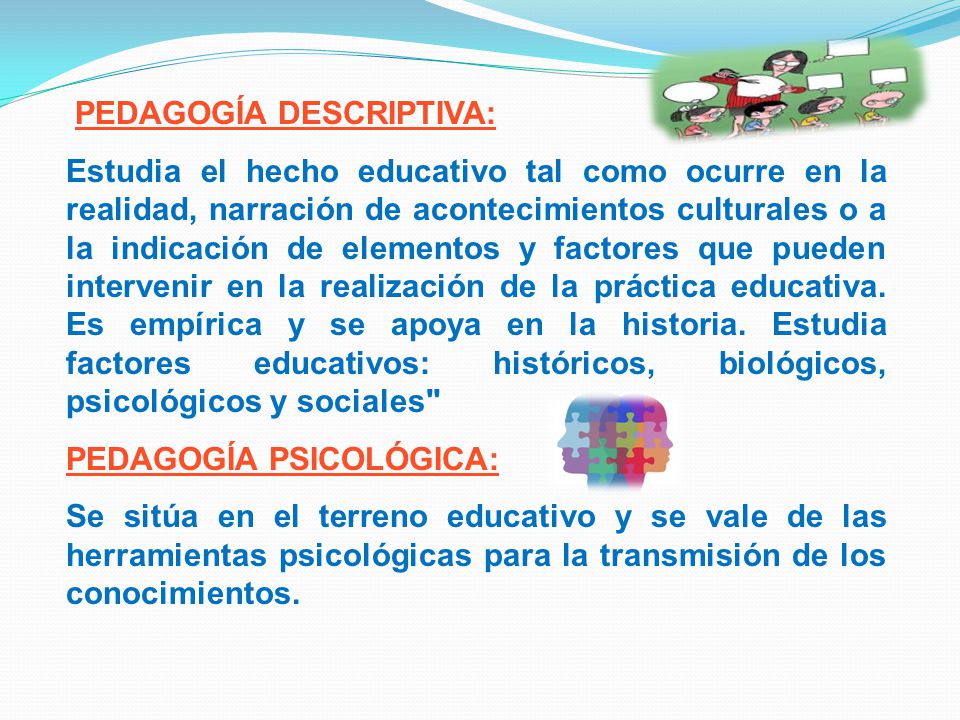 PEDAGOGÍA DESCRIPTIVA:

Estudia el hecho educativo tal como ocurre en la realidad, narración de acontecimientos culturales o a la indicación de elementos y factores que pueden intervenir en la realización de la práctica educativa. Es empírica y se apoya en la historia. Estudia factores educativos: históricos, biológicos, psicológicos y sociales"

PEDAGOGÍA PSICOLÓGICA:

Se sitúa en el terreno educativo y se vale de las herramientas psicológicas para la transmisión de los conocimientos.